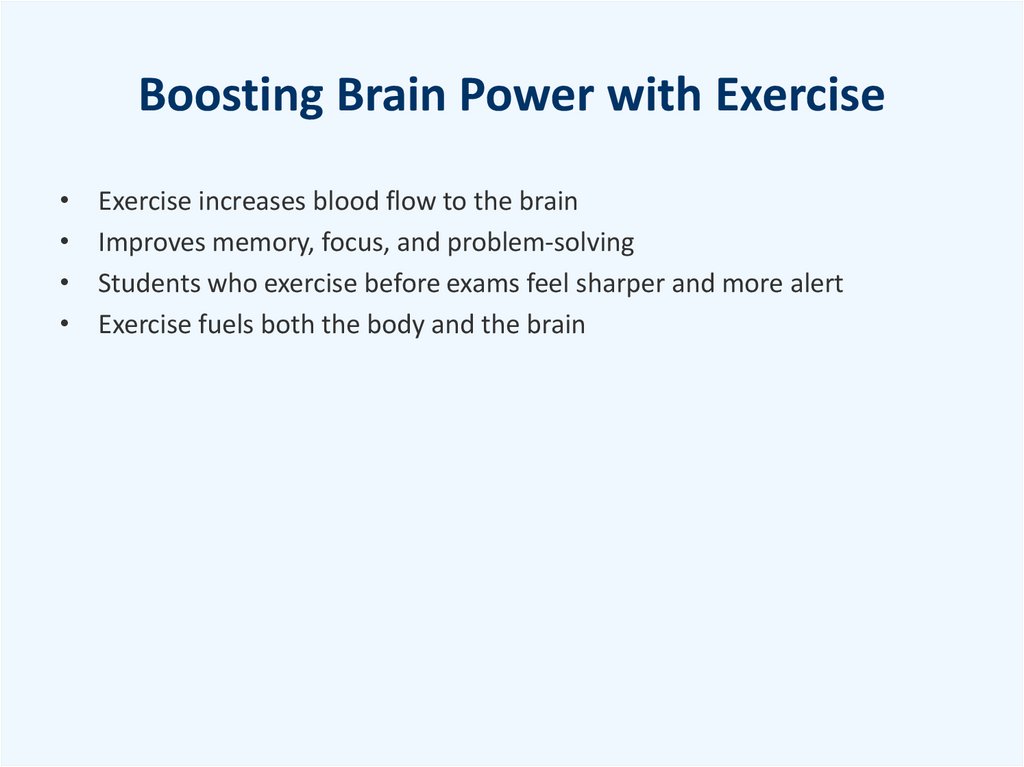 Boosting Brain Power with Exercise

• Exercise increases blood flow to the brain
• Improves memory, focus, and problem-solving
• Students who exercise before exams feel sharper and more alert
• Exercise fuels both the body and the brain